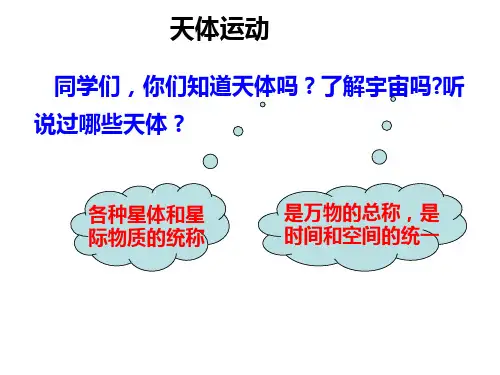 天体运动

同学们，你们知道天体吗？了解宇宙吗?听说过哪些天体？

各种星体和星际物质的统称

是万物的总称，是时间和空间的统一